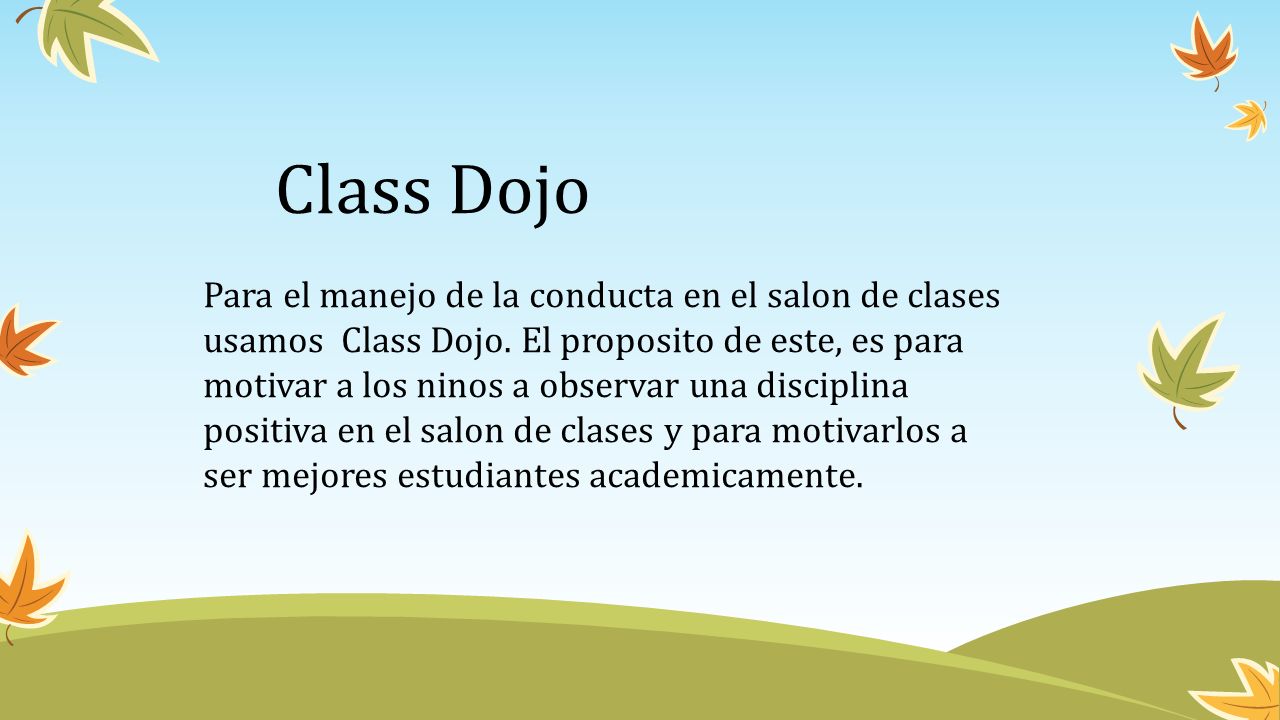 Class Dojo

Para el manejo de la conducta en el salon de clases usamos  Class Dojo. El proposito de este, es para motivar a los ninos a observar una disciplina positiva en el salon de clases y para motivarlos a ser mejores estudiantes academicamente.